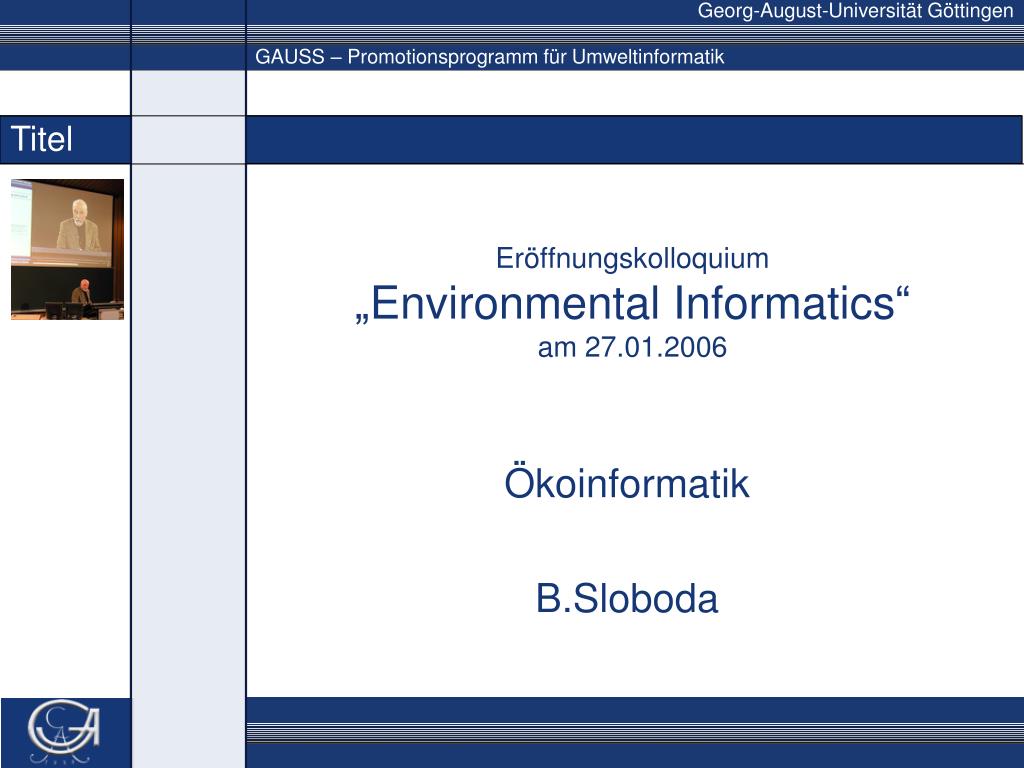 Georg-August-Universität Göttingen

GAUSS – Promotionsprogramm für Umweltinformatik

Titel

Eröffnungskolloquium
„Environmental Informatics“
am 27.01.2006

Ökoinformatik

B.Sloboda